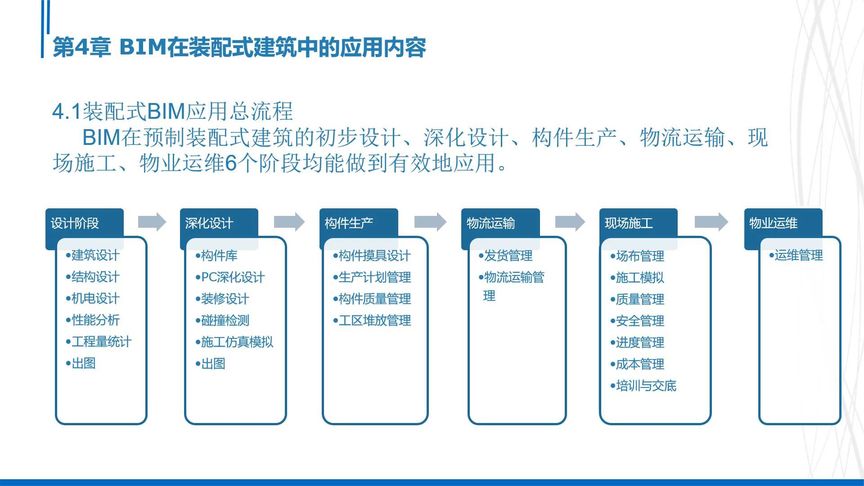 第4章 BIM在装配式建筑中的应用内容

4.1装配式BIM应用总流程

BIM在预制装配式建筑的初步设计、深化设计、构件生产、物流运输、现场施工、物业运维6个阶段均能做到有效地应用。

设计阶段
•建筑设计
•结构设计
•机电设计
•性能分析
•工程量统计
•出图

深化设计
•构件库
•PC深化设计
•装修设计
•碰撞检测
•施工仿真模拟
•出图

构件生产
•构件摸具设计
•生产计划管理
•构件质量管理
•工区堆放管理

物流运输
•发货管理
•物流运输管理

现场施工
•场布管理
•施工模拟
•质量管理
•安全管理
•进度管理
•成本管理
•培训与交底

物业运维
•运维管理